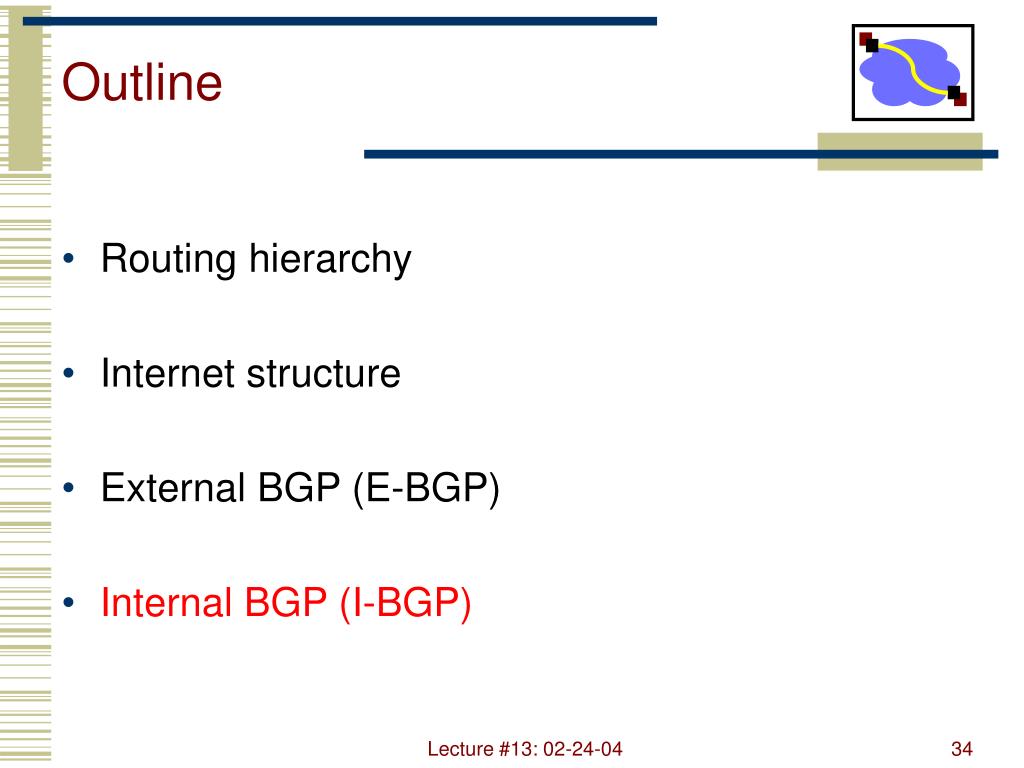 Outline

• Routing hierarchy

• Internet structure

• External BGP (E-BGP)

• Internal BGP (I-BGP)

Lecture #13: 02-24-04

34